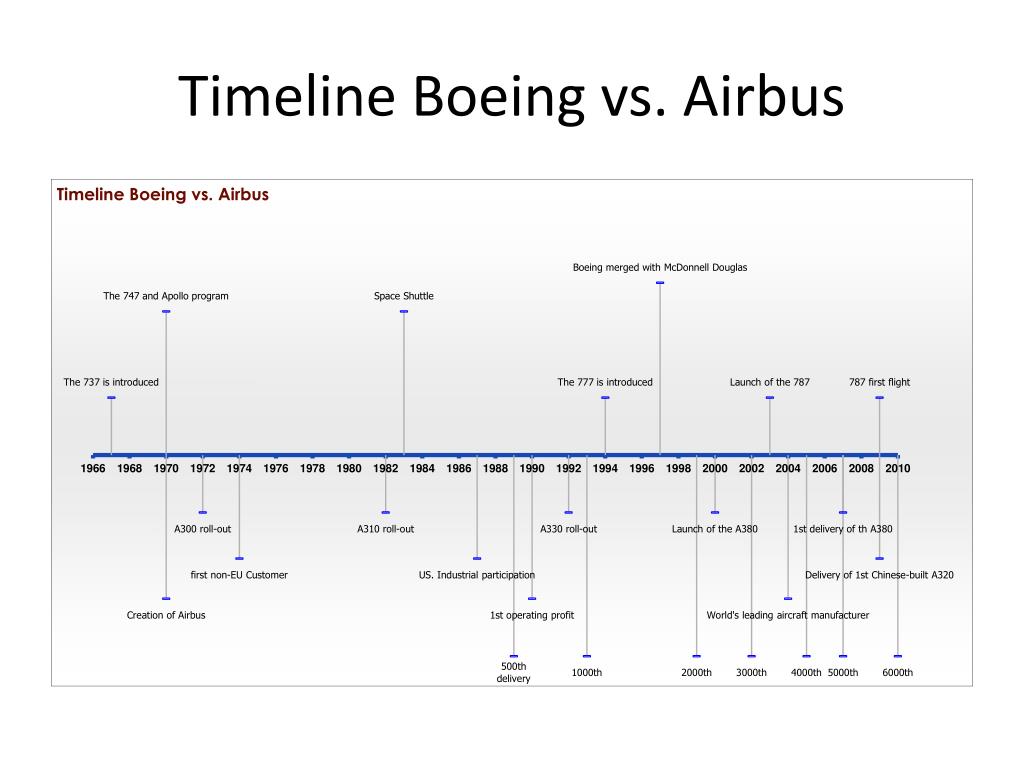 Timeline Boeing vs. Airbus

Timeline Boeing vs. Airbus

Boeing merged with McDonnell Douglas

The 747 and Apollo program

Space Shuttle

The 737 is introduced

The 777 is introduced

Launch of the 787

787 first flight

1966 1968 1970 1972 1974 1976 1978 1980 1982 1984 1986 1988 1990 1992 1994 1996 1998 2000 2002 2004 2006 2008 2010

A300 roll-out

A310 roll-out

A330 roll-out

Launch of the A380

1st delivery of th A380

first non-EU Customer

US. Industrial participation

Delivery of 1st Chinese-built A320

Creation of Airbus

1st operating profit

World's leading aircraft manufacturer

500th delivery

1000th

2000th

3000th

4000th

5000th

6000th